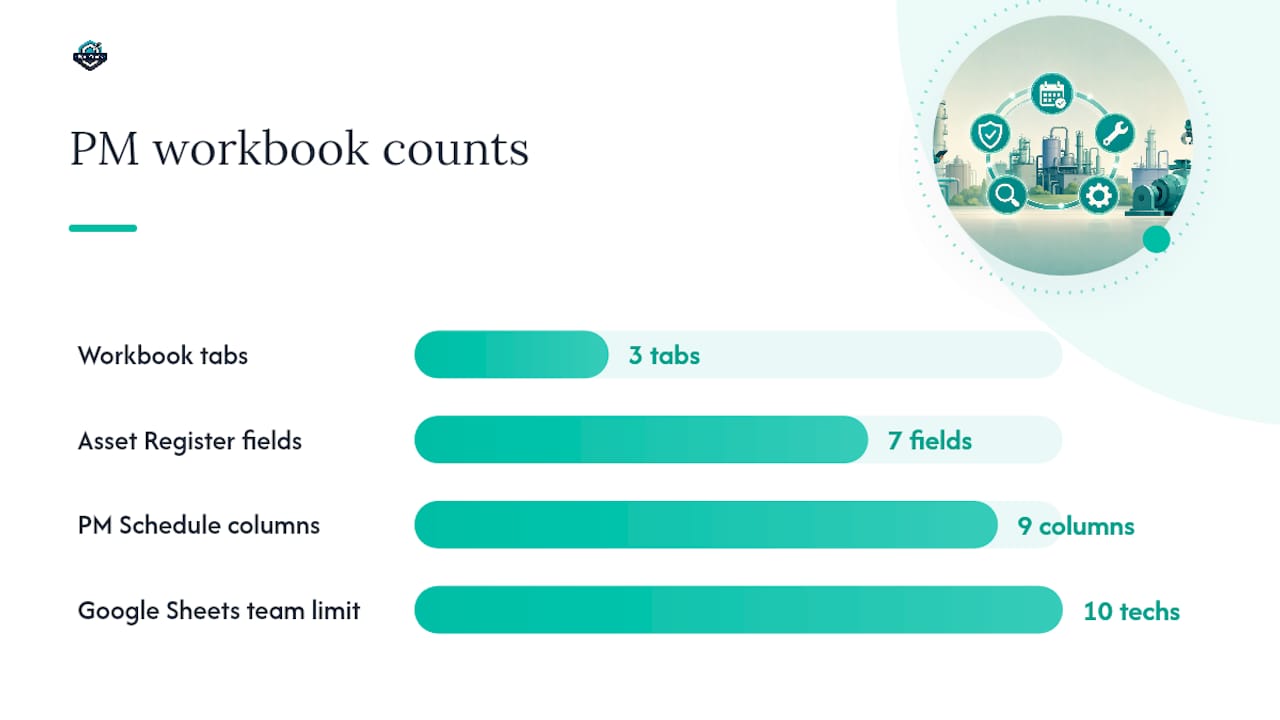 PM workbook counts

Workbook tabs
3 tabs

Asset Register fields
7 fields

PM Schedule columns
9 columns

Google Sheets team limit
10 techs